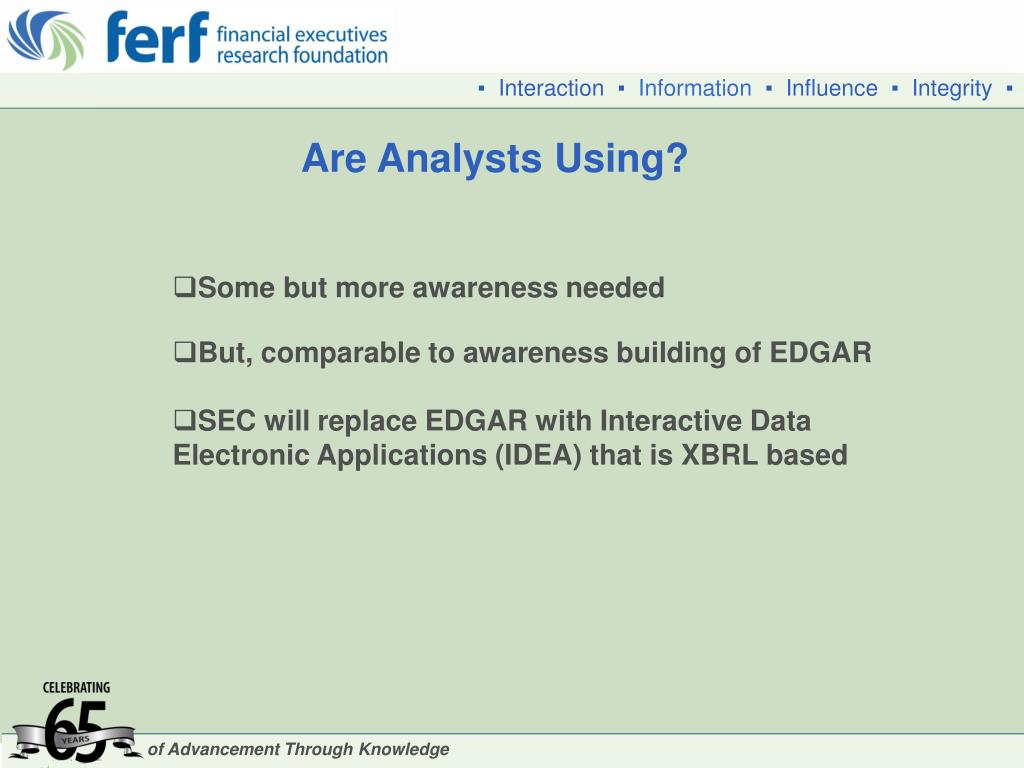 ferf financial executives research foundation

▪ Interaction ▪ Information ▪ Influence ▪ Integrity ▪

Are Analysts Using?

❑Some but more awareness needed

❑But, comparable to awareness building of EDGAR

❑SEC will replace EDGAR with Interactive Data Electronic Applications (IDEA) that is XBRL based

CELEBRATING 65 YEARS of Advancement Through Knowledge